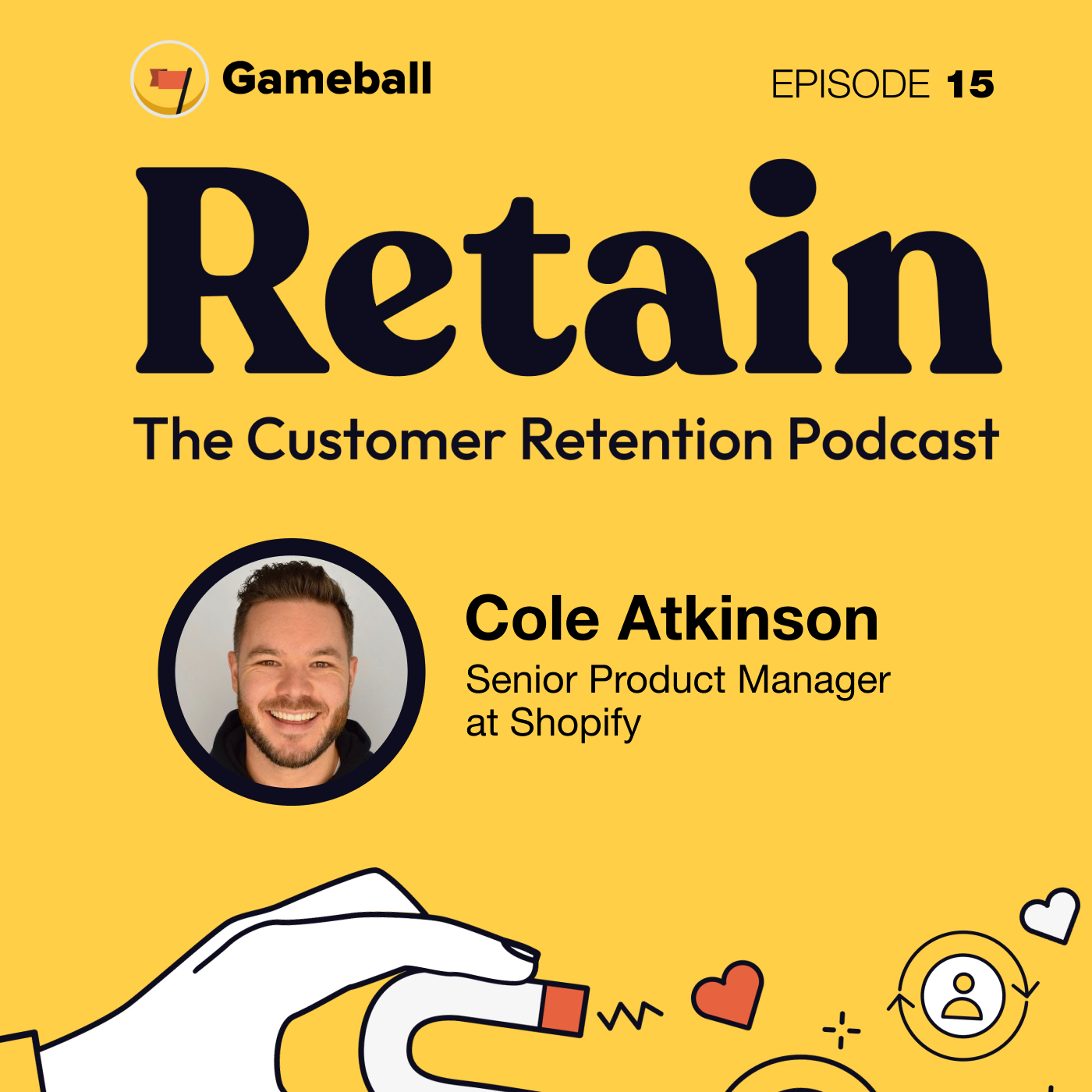 Gameball

EPISODE 15

Retain

The Customer Retention Podcast

Cole Atkinson
Senior Product Manager at Shopify